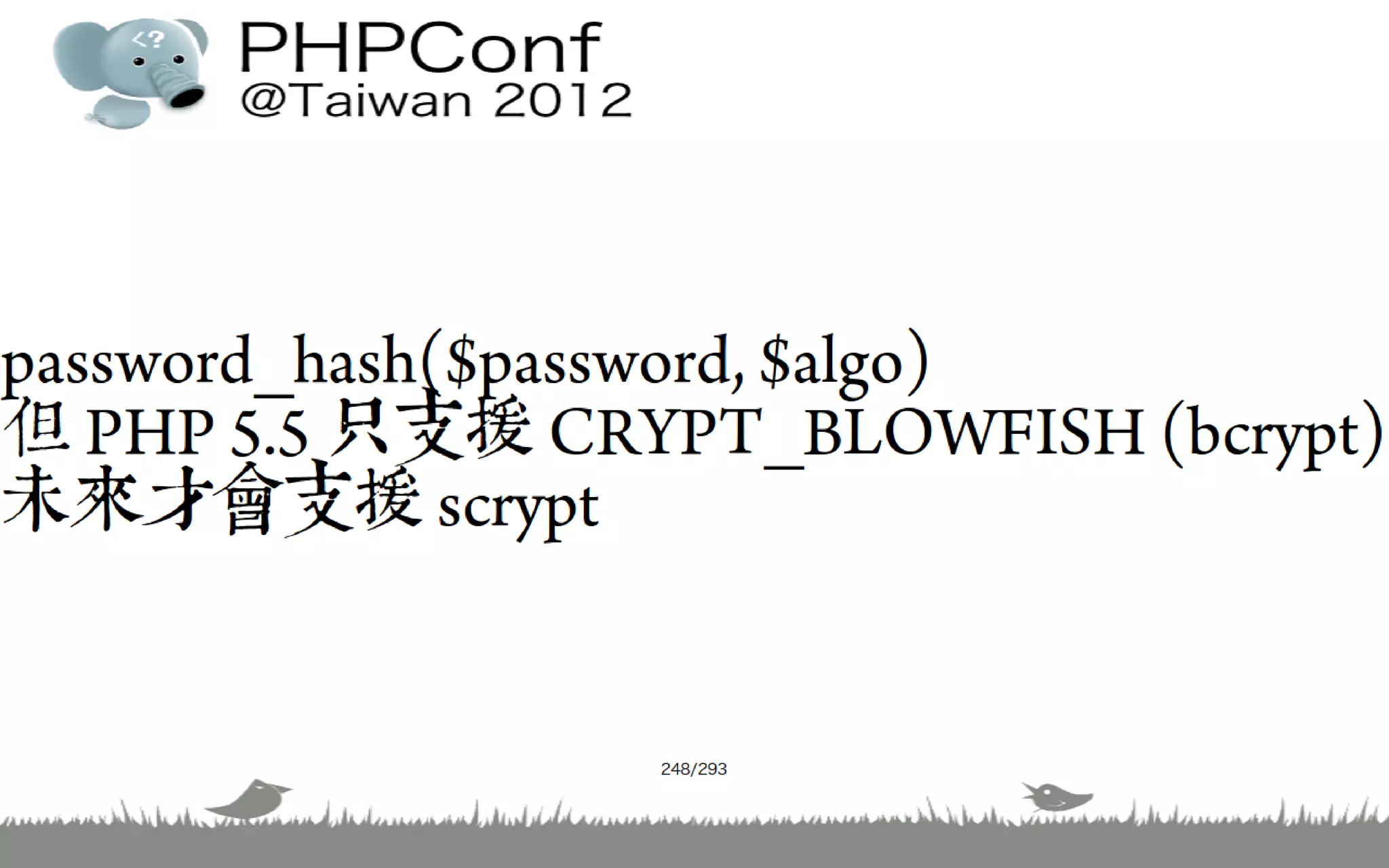 <?

PHPConf
@Taiwan 2012

password_hash($password, $algo)
但 PHP 5.5 只支援 CRYPT_BLOWFISH (bcrypt)
未來才會支援 scrypt

248/293